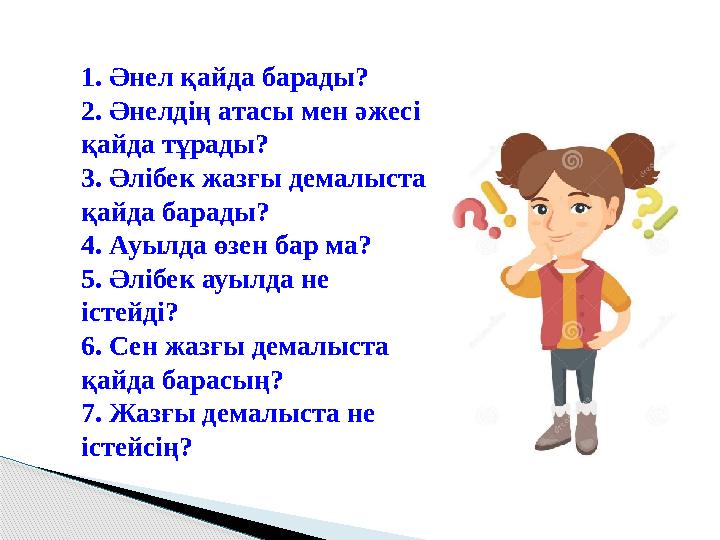 1. Әнел қайда барады?
2. Әнелдің атасы мен әжесі қайда тұрады?
3. Әлібек жазғы демалыста қайда барады?
4. Ауылда өзен бар ма?
5. Әлібек ауылда не істейді?
6. Сен жазғы демалыста қайда барасың?
7. Жазғы демалыста не істейсің?